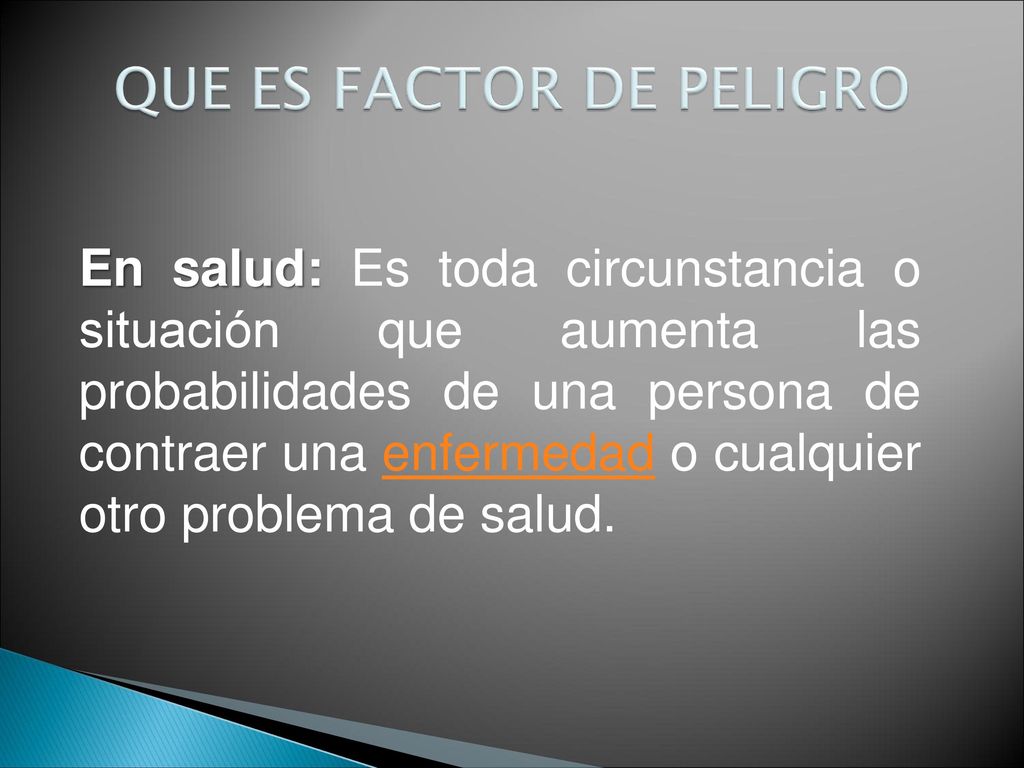 QUE ES FACTOR DE PELIGRO

En salud: Es toda circunstancia o situación que aumenta las probabilidades de una persona de contraer una enfermedad o cualquier otro problema de salud.